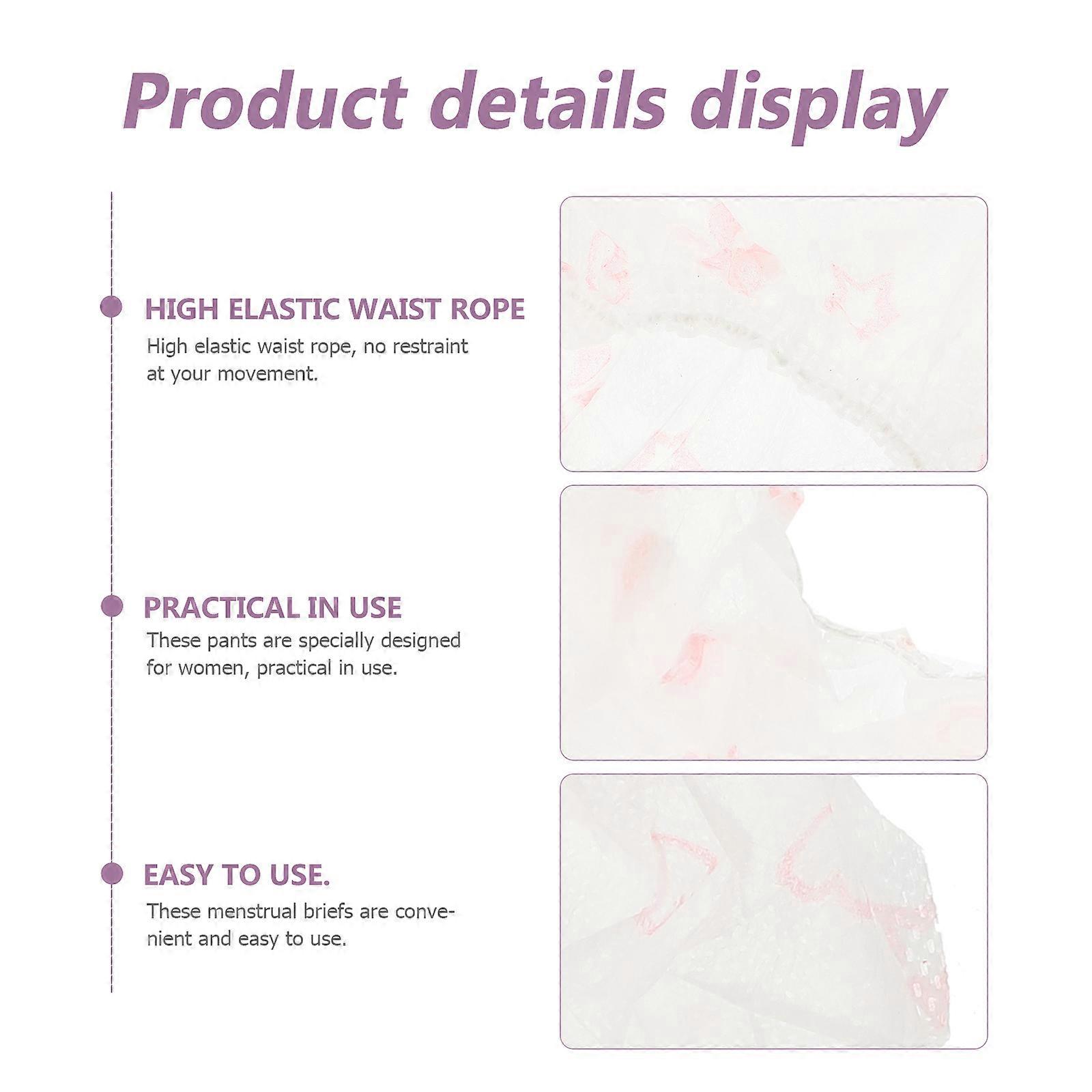 Product details display

HIGH ELASTIC WAIST ROPE

High elastic waist rope, no restraint at your movement.

PRACTICAL IN USE

These pants are specially designed for women, practical in use.

EASY TO USE.

These menstrual briefs are convenient and easy to use.